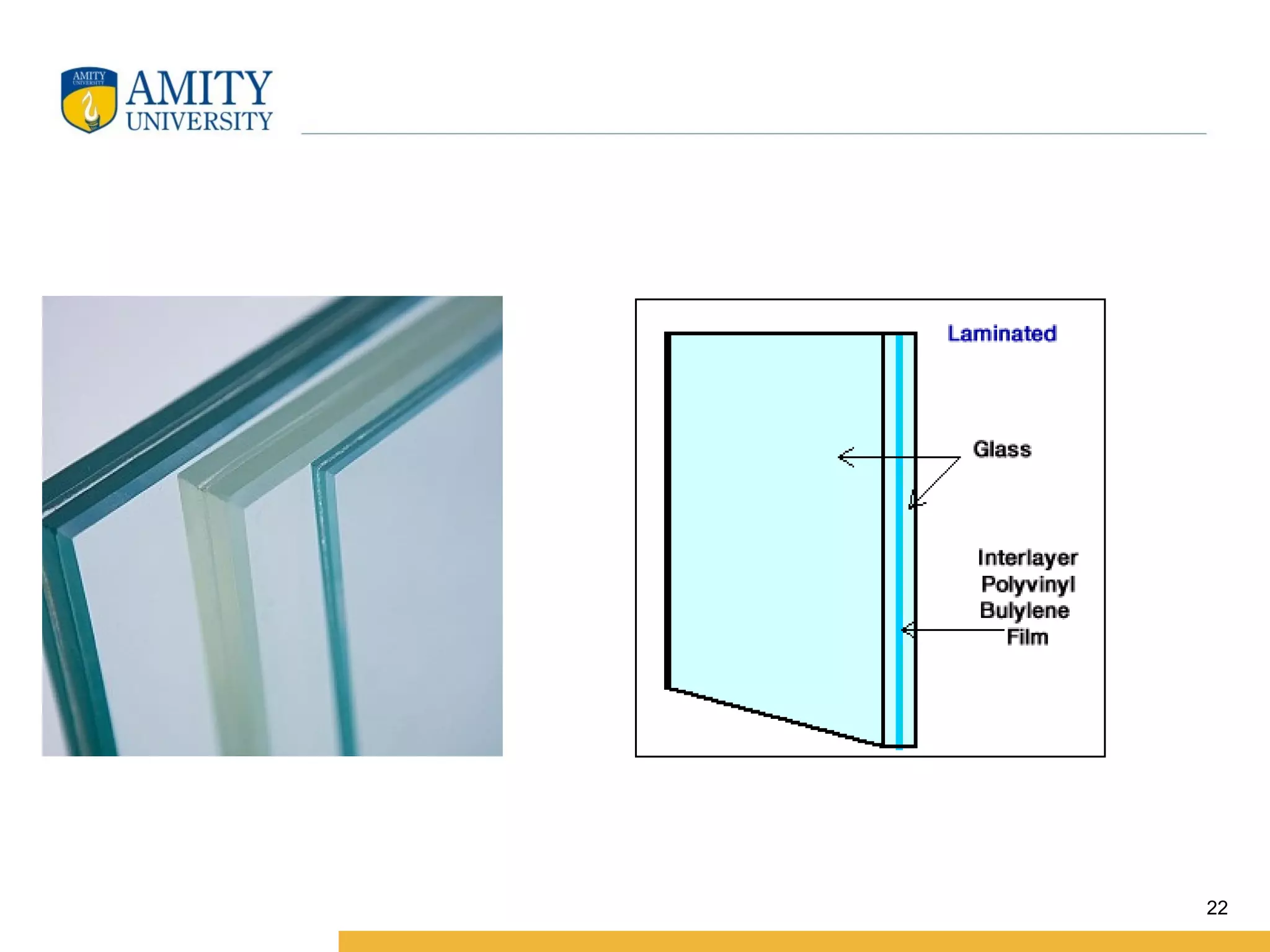 AMITY UNIVERSITY
AMITY UNIVERSITY

Laminated

Glass

Interlayer Polyvinyl Bulylene Film

22